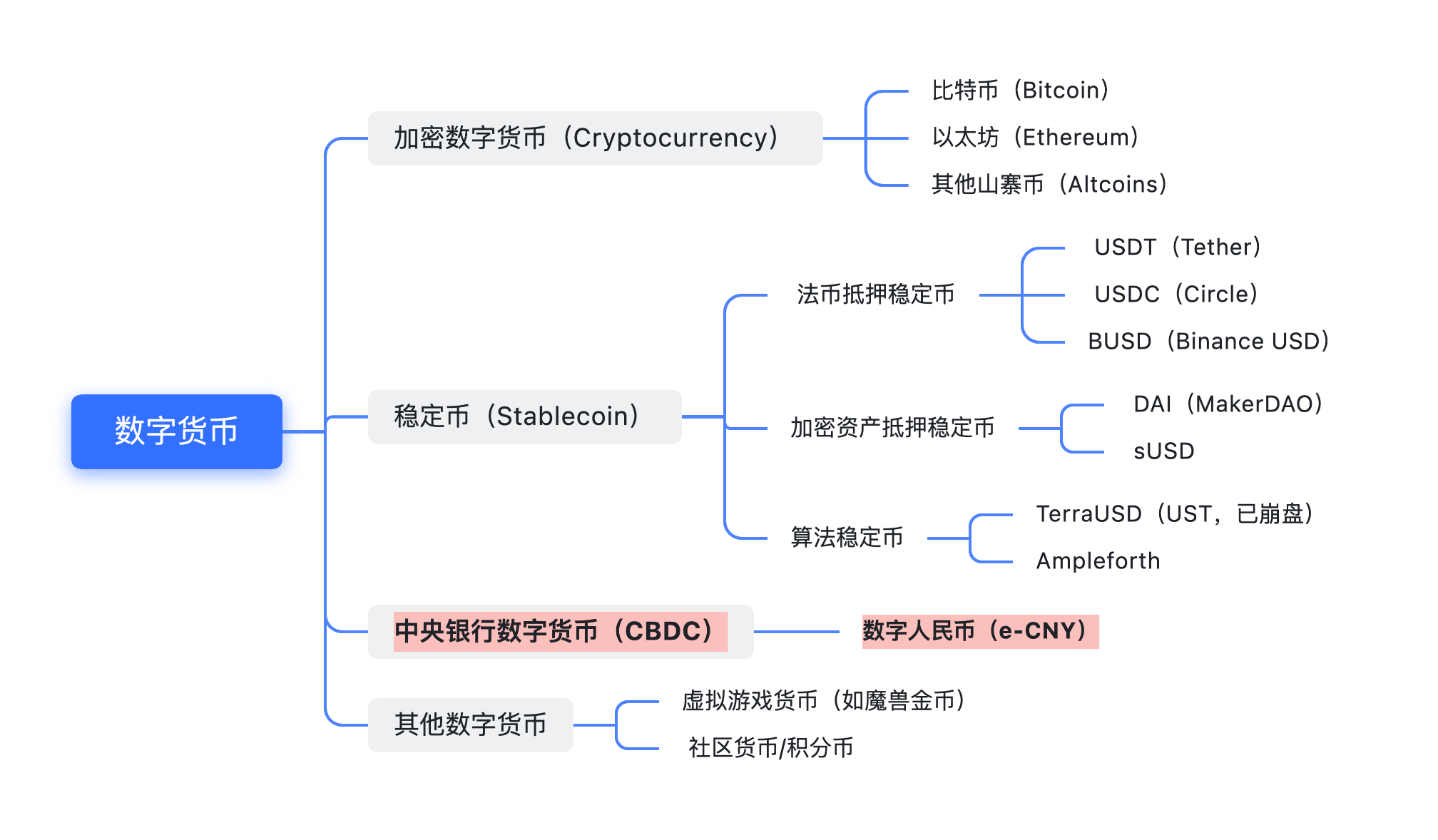 数字货币

加密数字货币（Cryptocurrency）

比特币（Bitcoin）

以太坊（Ethereum）

其他山寨币（Altcoins）

稳定币（Stablecoin）

法币抵押稳定币

USDT（Tether）

USDC（Circle）

BUSD（Binance USD）

加密资产抵押稳定币

DAI（MakerDAO）

sUSD

算法稳定币

TerraUSD（UST，已崩盘）

Ampleforth

中央银行数字货币（CBDC）

数字人民币（e-CNY）

其他数字货币

虚拟游戏货币（如魔兽金币）

社区货币/积分币